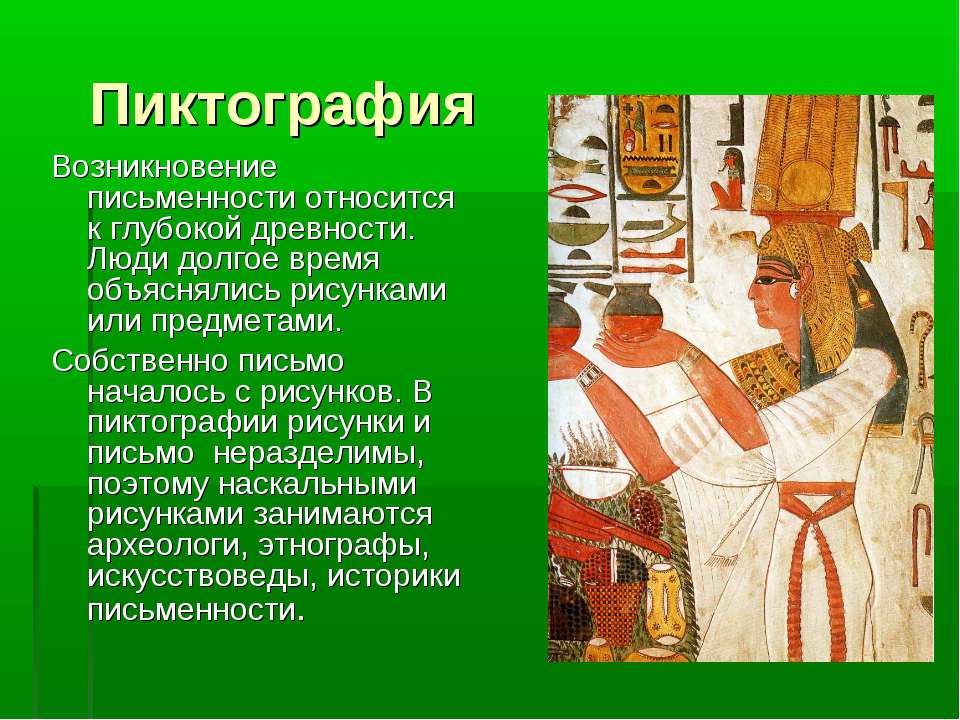 Пиктография

Возникновение письменности относится к глубокой древности. Люди долгое время объяснялись рисунками или предметами.

Собственно письмо началось с рисунков. В пиктографии рисунки и письмо  неразделимы, поэтому наскальными рисунками занимаются археологи, этнографы, искусствоведы, историки письменности.